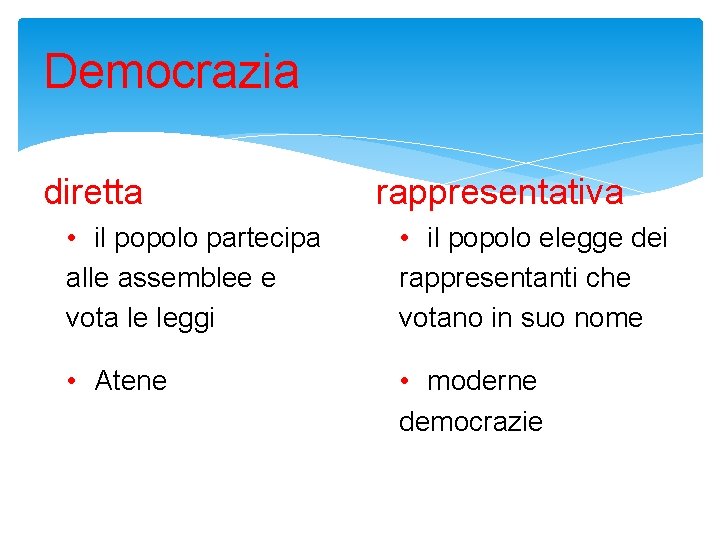 Democrazia

diretta

• il popolo partecipa alle assemblee e vota le leggi

• Atene

rappresentativa

• il popolo elegge dei rappresentanti che votano in suo nome

• moderne democrazie